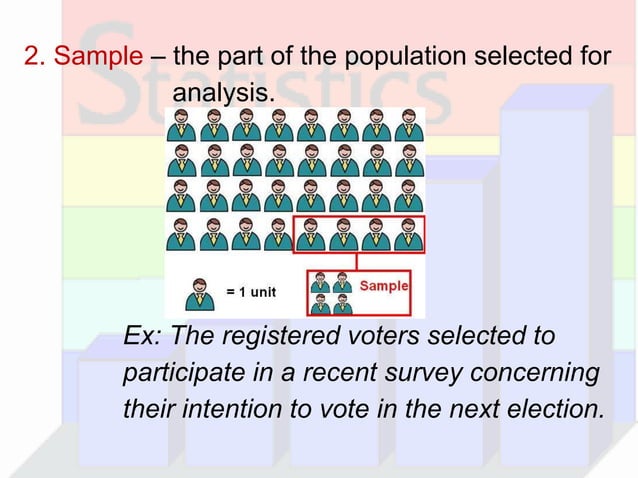 Statistics

2. Sample – the part of the population selected for analysis.

= 1 unit

Sample

Ex: The registered voters selected to participate in a recent survey concerning their intention to vote in the next election.